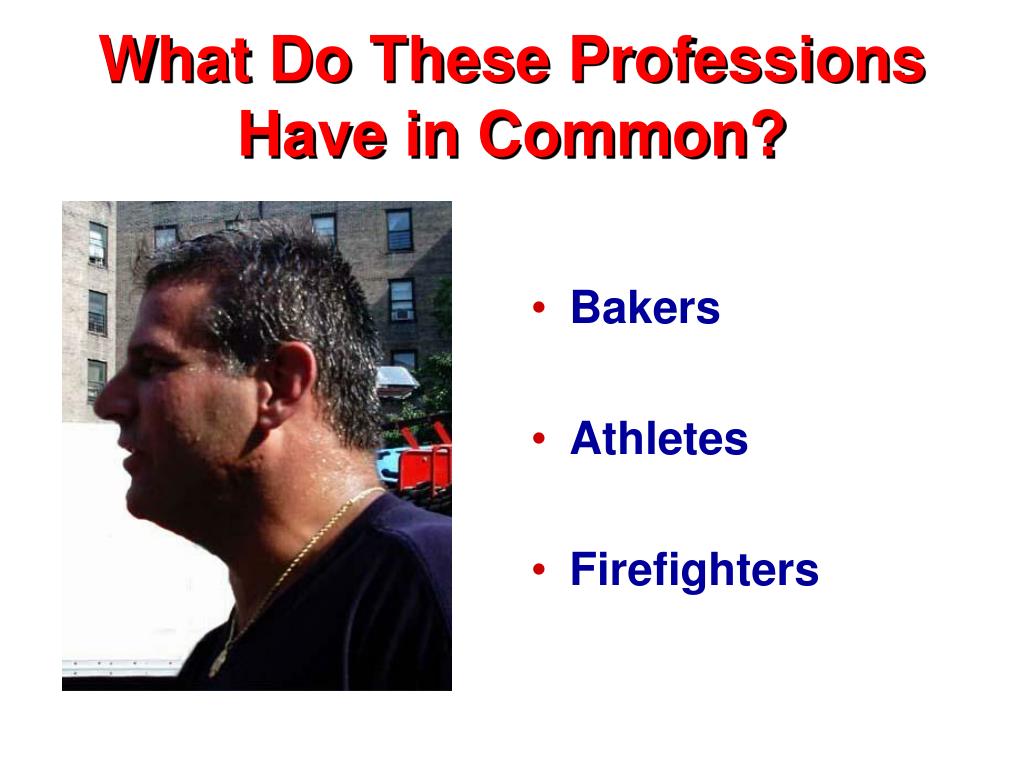 What Do These Professions Have in Common?

• Bakers

• Athletes

• Firefighters